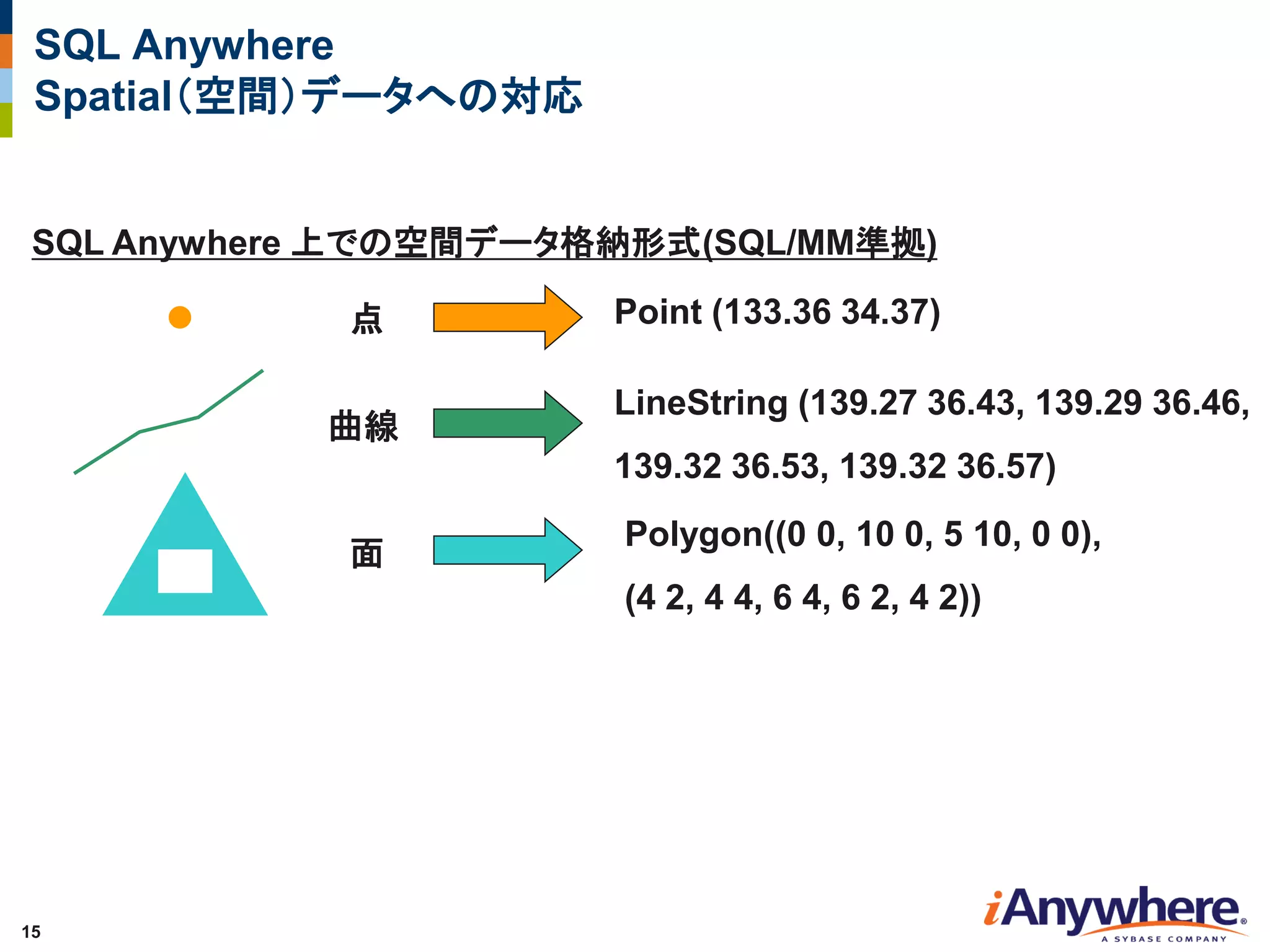 SQL Anywhere
Spatial(空間)データへの対応

SQL Anywhere 上での空間データ格納形式(SQL/MM準拠)

点 Point (133.36 34.37)

曲線 LineString (139.27 36.43, 139.29 36.46, 139.32 36.53, 139.32 36.57)

面 Polygon((0 0, 10 0, 5 10, 0 0), (4 2, 4 4, 6 4, 6 2, 4 2))

15

iAnywhere®
A SYBASE COMPANY